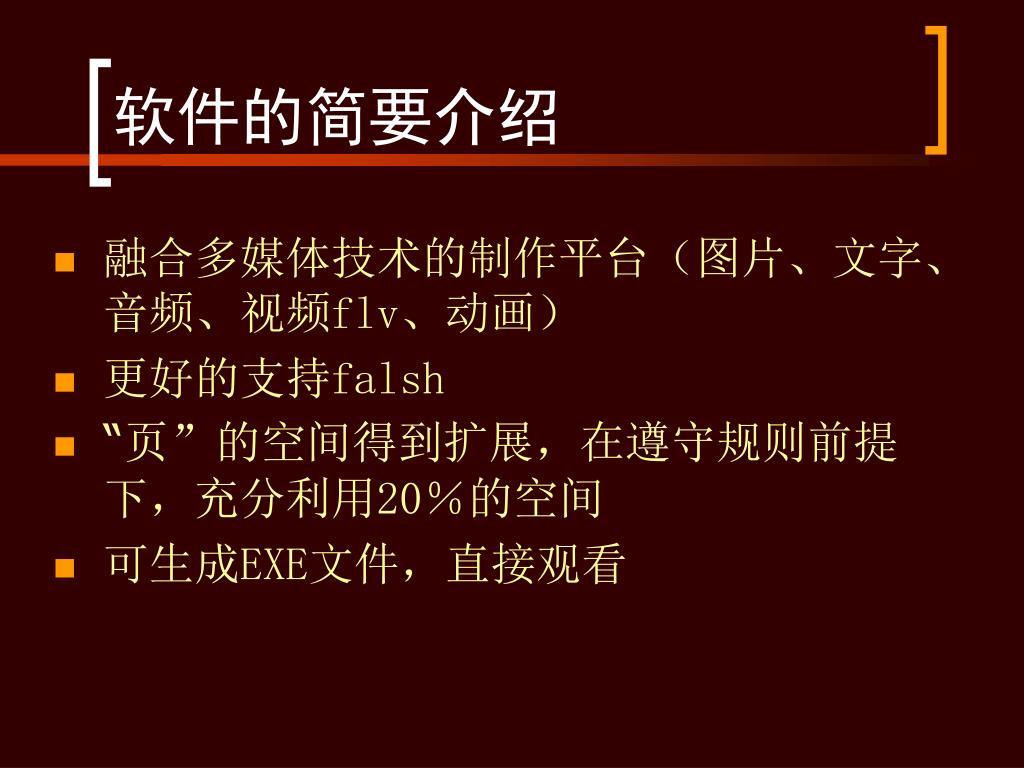 软件的简要介绍

- 融合多媒体技术的制作平台（图片、文字、音频、视频flv、动画）
- 更好的支持falsh
- “页”的空间得到扩展，在遵守规则前提下，充分利用20％的空间
- 可生成EXE文件，直接观看